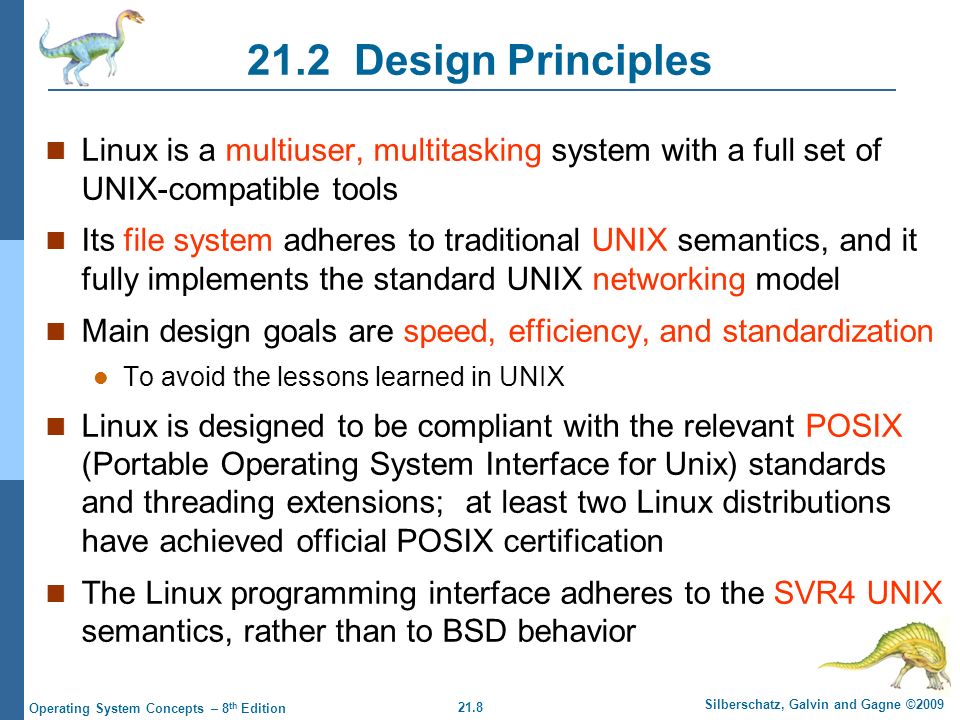 21.2 Design Principles

Linux is a multiuser, multitasking system with a full set of UNIX-compatible tools

Its file system adheres to traditional UNIX semantics, and it fully implements the standard UNIX networking model

Main design goals are speed, efficiency, and standardization

To avoid the lessons learned in UNIX

Linux is designed to be compliant with the relevant POSIX (Portable Operating System Interface for Unix) standards and threading extensions;  at least two Linux distributions have achieved official POSIX certification

The Linux programming interface adheres to the SVR4 UNIX semantics, rather than to BSD behavior

Operating System Concepts – 8$^{th}$ Edition

21.8

Silberschatz, Galvin and Gagne ©2009